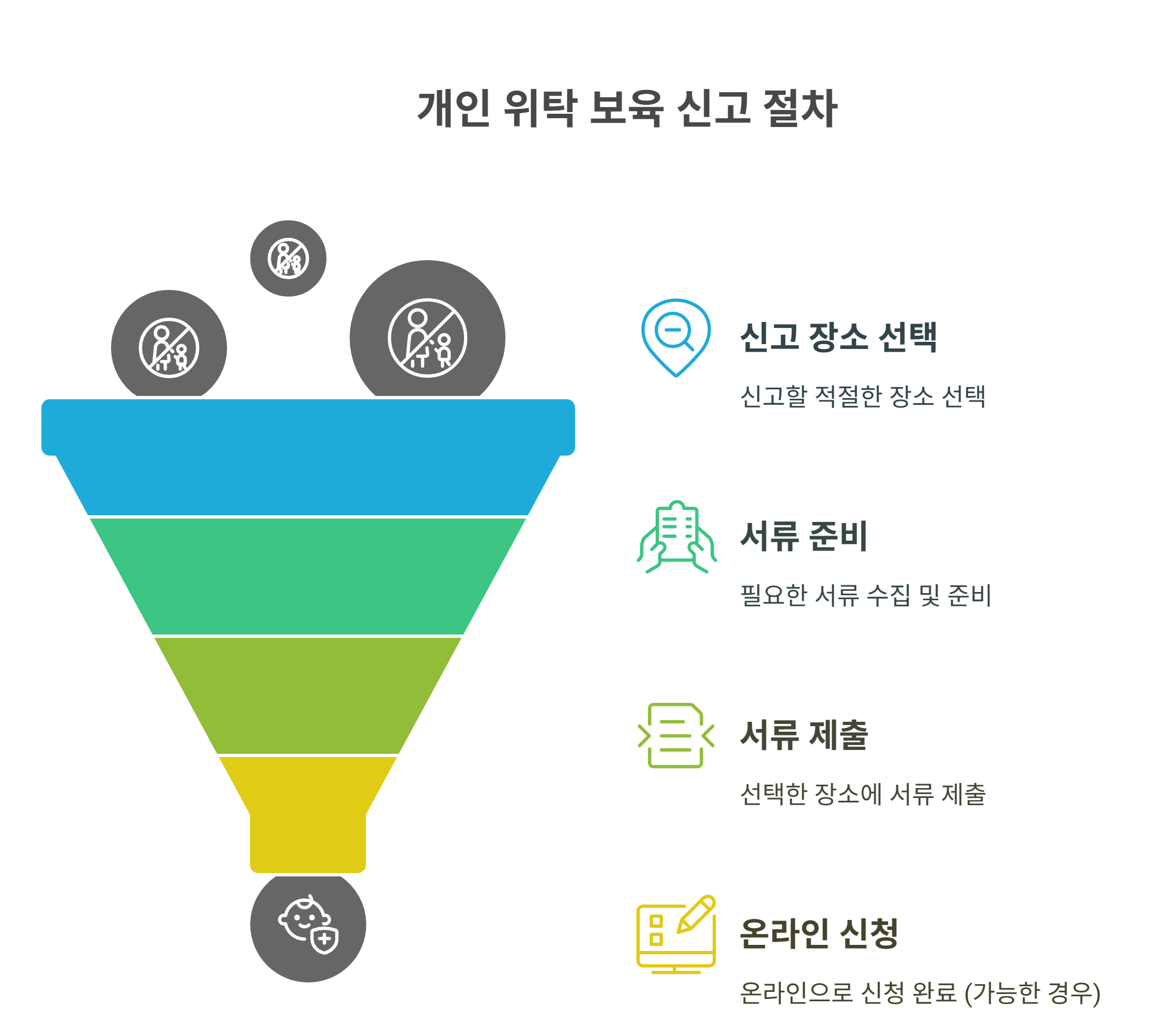 개인 위탁 보육 신고 절차

신고 장소 선택

신고할 적절한 장소 선택

서류 준비

필요한 서류 수집 및 준비

서류 제출

선택한 장소에 서류 제출

온라인 신청

온라인으로 신청 완료 (가능한 경우)